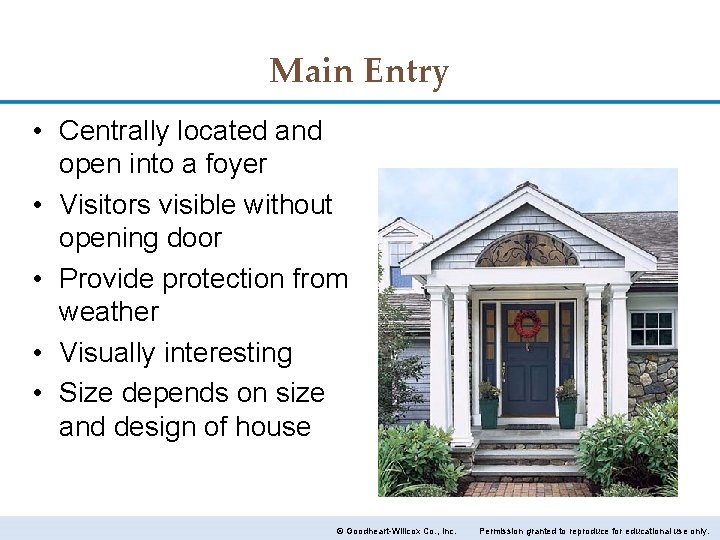 Main Entry

• Centrally located and open into a foyer
• Visitors visible without opening door
• Provide protection from weather
• Visually interesting
• Size depends on size and design of house

© Goodheart-Willcox Co., Inc. Permission granted to reproduce for educational use only.